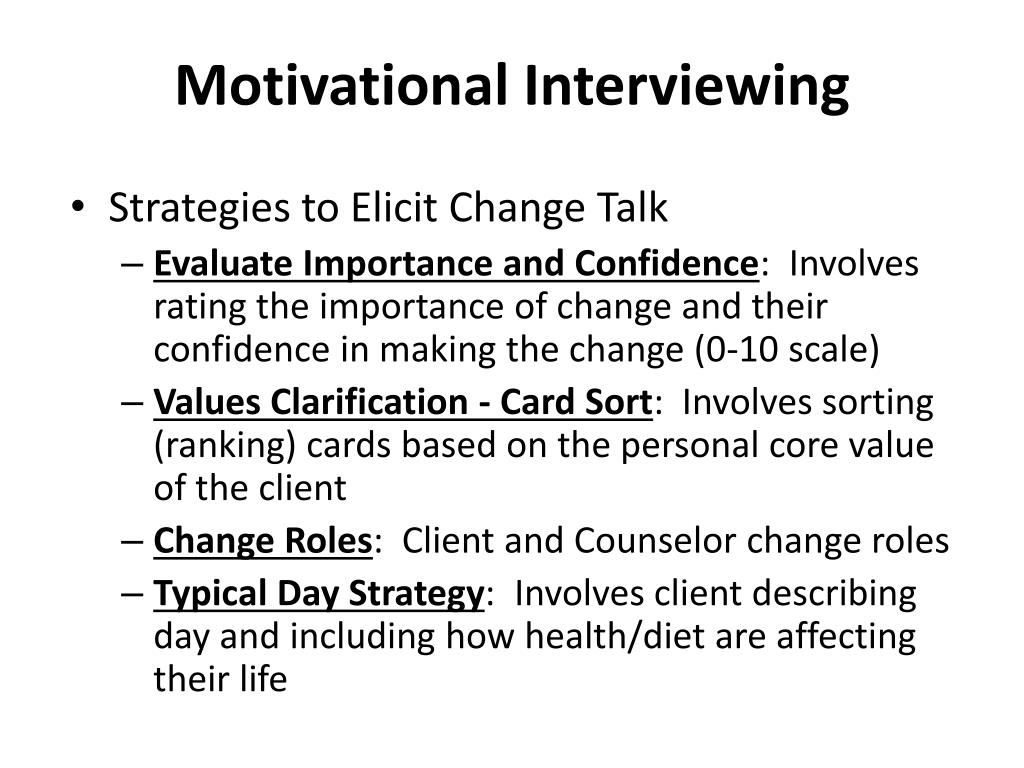 Motivational Interviewing

• Strategies to Elicit Change Talk
– Evaluate Importance and Confidence: Involves rating the importance of change and their confidence in making the change (0-10 scale)
– Values Clarification - Card Sort: Involves sorting (ranking) cards based on the personal core value of the client
– Change Roles: Client and Counselor change roles
– Typical Day Strategy: Involves client describing day and including how health/diet are affecting their life